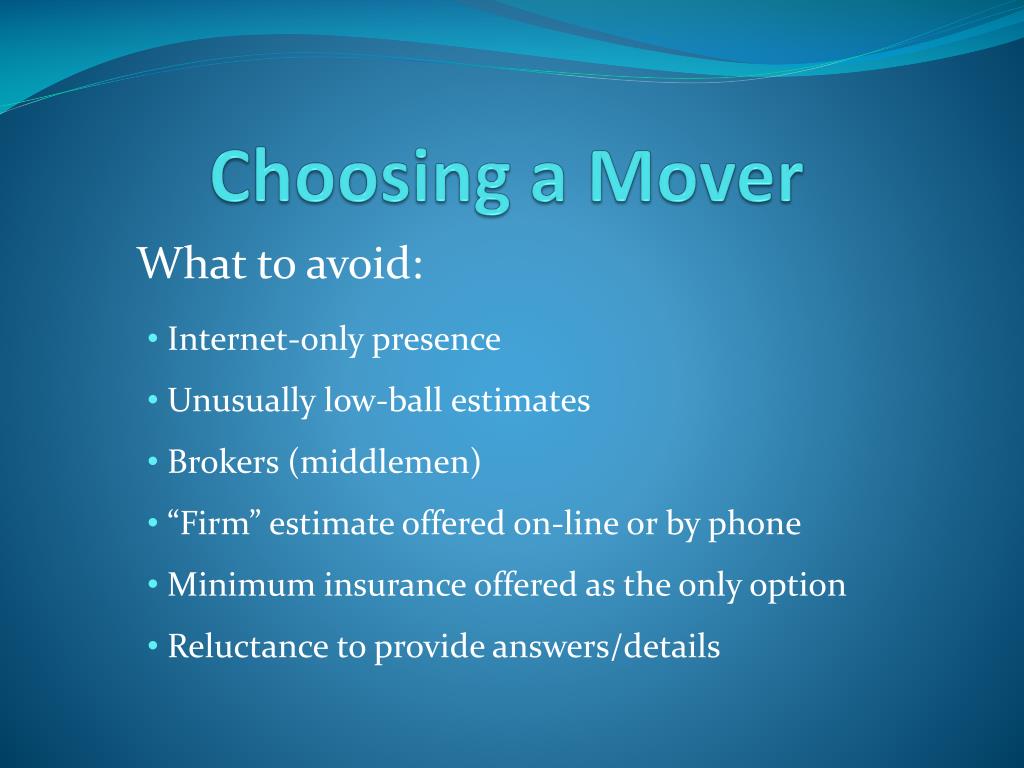 Choosing a Mover

What to avoid:

• Internet-only presence
• Unusually low-ball estimates
• Brokers (middlemen)
• “Firm” estimate offered on-line or by phone
• Minimum insurance offered as the only option
• Reluctance to provide answers/details